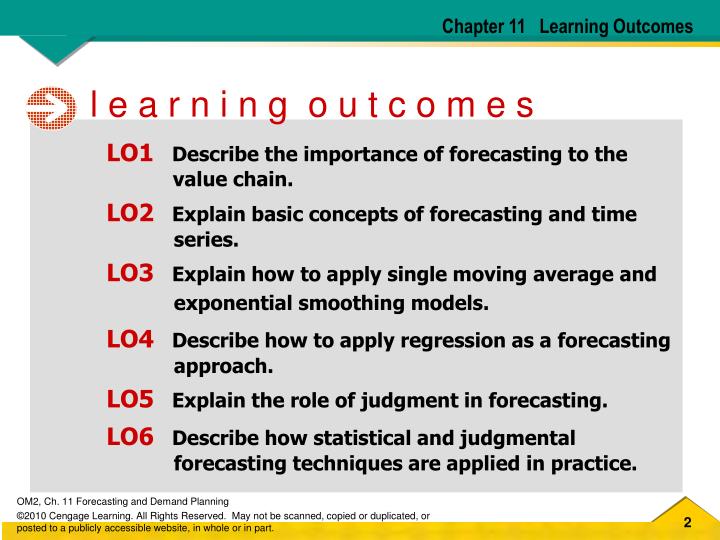 Chapter 11 Learning Outcomes

learning outcomes

LO1 Describe the importance of forecasting to the value chain.

LO2 Explain basic concepts of forecasting and time series.

LO3 Explain how to apply single moving average and exponential smoothing models.

LO4 Describe how to apply regression as a forecasting approach.

LO5 Explain the role of judgment in forecasting.

LO6 Describe how statistical and judgmental forecasting techniques are applied in practice.

OM2, Ch. 11 Forecasting and Demand Planning
©2010 Cengage Learning. All Rights Reserved. May not be scanned, copied or duplicated, or posted to a publicly accessible website, in whole or in part.

2